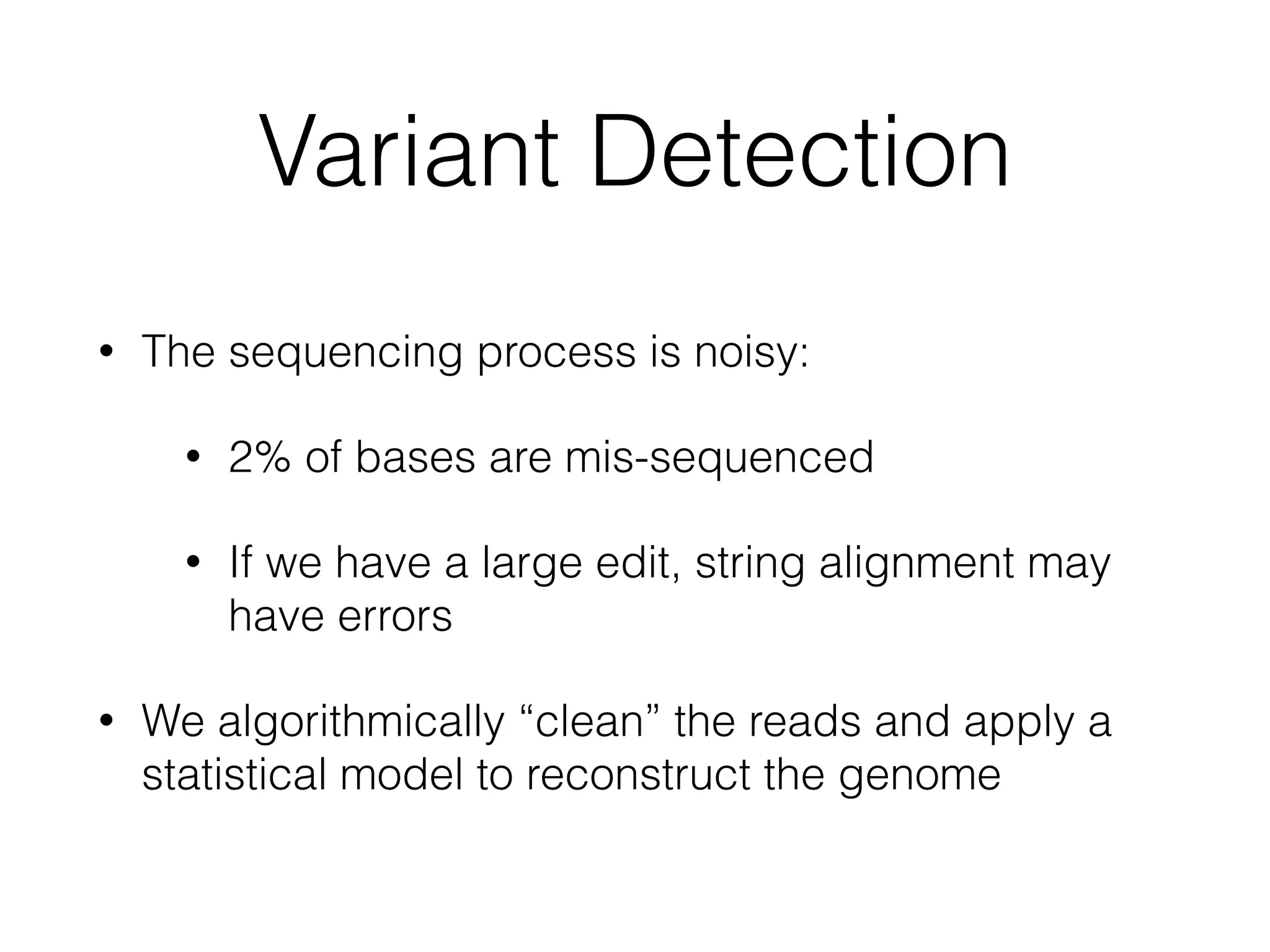 Variant Detection

• The sequencing process is noisy:

  • 2% of bases are mis-sequenced

  • If we have a large edit, string alignment may have errors

• We algorithmically “clean” the reads and apply a statistical model to reconstruct the genome